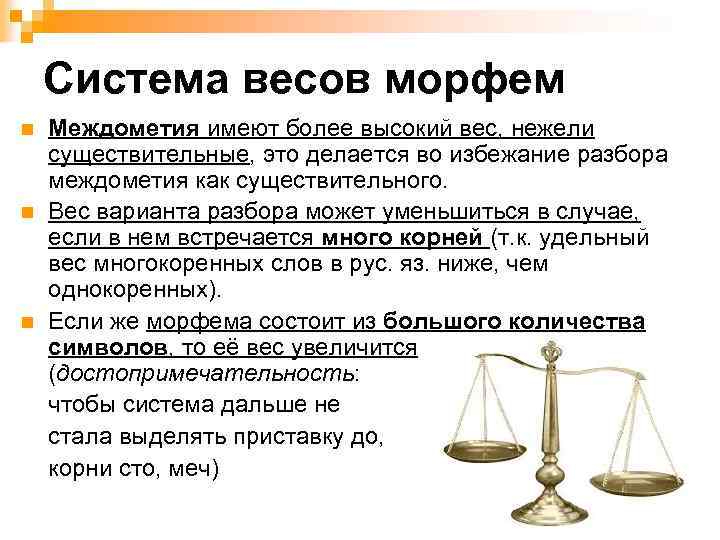 Система весов морфем

Междометия имеют более высокий вес, нежели существительные, это делается во избежание разбора междометия как существительного.

Вес варианта разбора может уменьшиться в случае, если в нем встречается много корней (т.к. удельный вес многокоренных слов в рус. яз. ниже, чем однокоренных).

Если же морфема состоит из большого количества символов, то её вес увеличится (достопримечательность: чтобы система дальше не стала выделять приставку до, корни сто, меч)